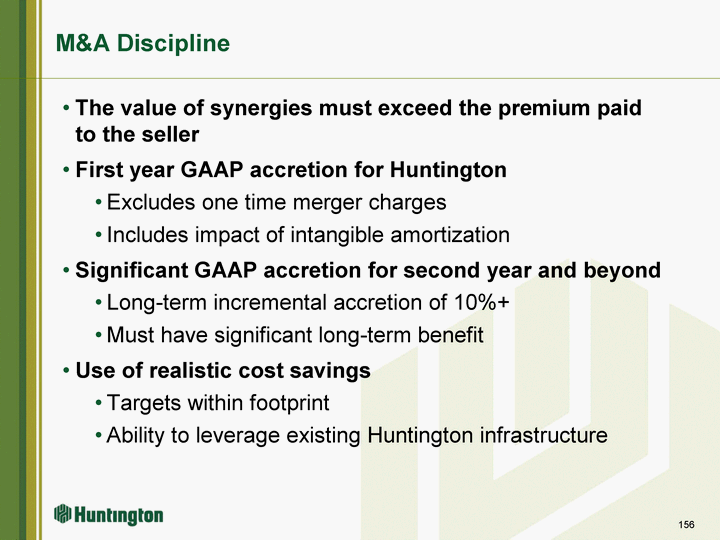 M&A Discipline

• The value of synergies must exceed the premium paid to the seller

• First year GAAP accretion for Huntington

• Excludes one time merger charges

• Includes impact of intangible amortization

• Significant GAAP accretion for second year and beyond

• Long-term incremental accretion of 10%+

• Must have significant long-term benefit

• Use of realistic cost savings

• Targets within footprint

• Ability to leverage existing Huntington infrastructure

Huntington

156